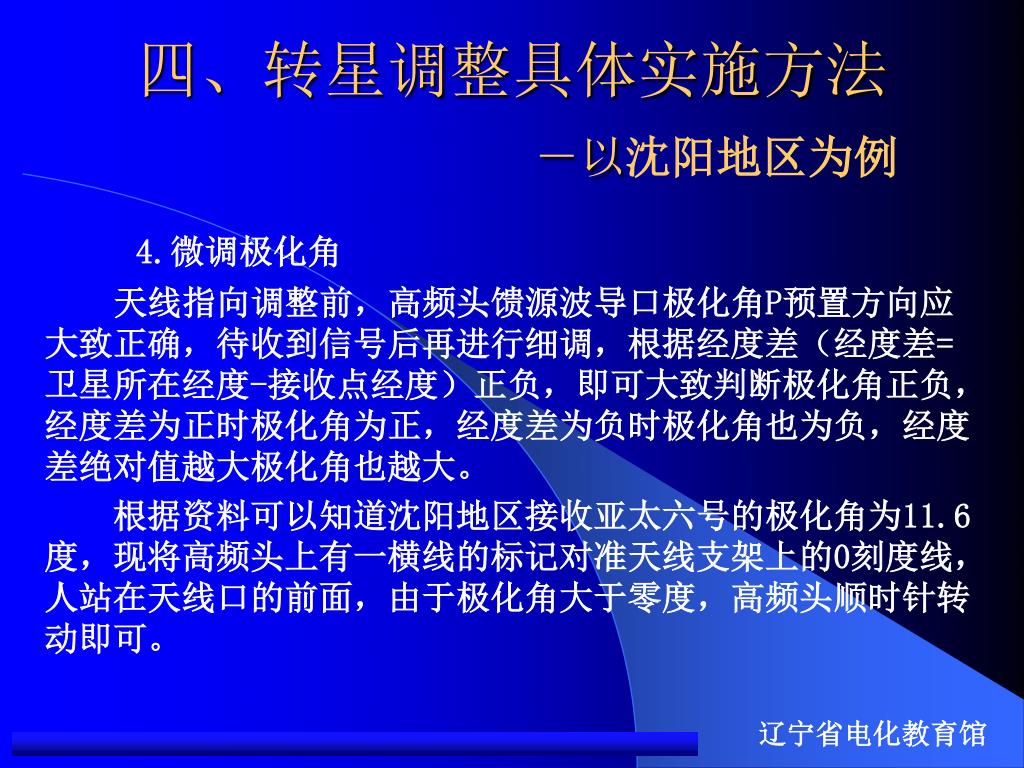 四、转星调整具体实施方法

－以沈阳地区为例

4.微调极化角

天线指向调整前，高频头馈源波导口极化角P预置方向应大致正确，待收到信号后再进行细调，根据经度差（经度差=卫星所在经度-接收点经度）正负，即可大致判断极化角正负，经度差为正时极化角为正，经度差为负时极化角也为负，经度差绝对值越大极化角也越大。

根据资料可以知道沈阳地区接收亚太六号的极化角为11.6度，现将高频头上有一横线的标记对准天线支架上的0刻度线，人站在天线口的前面，由于极化角大于零度，高频头顺时针转动即可。

辽宁省电化教育馆